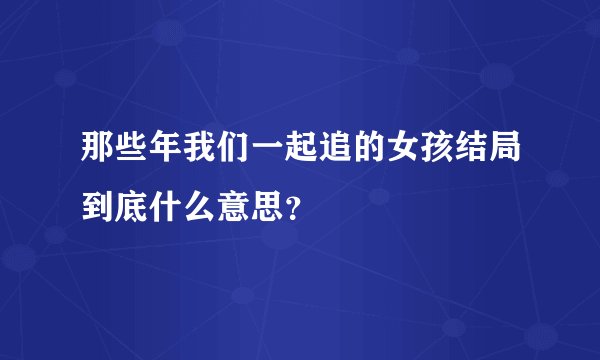 那些年我们一起追的女孩结局到底什么意思？